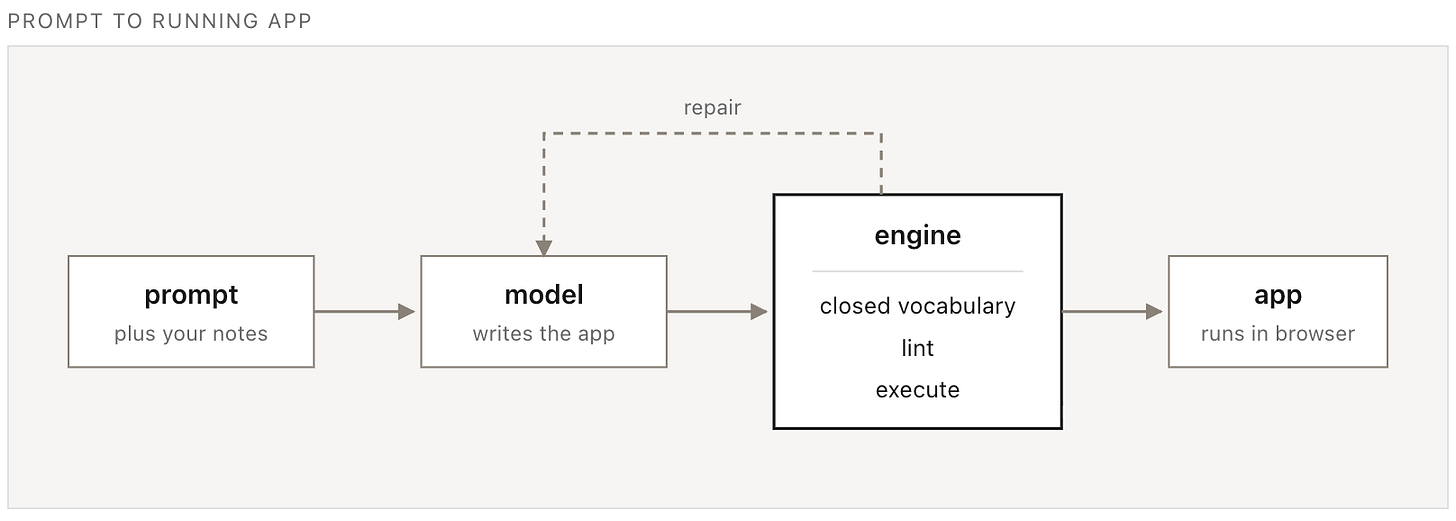 PROMPT TO RUNNING APP

repair

prompt
plus your notes

model
writes the app

engine
closed vocabulary
lint
execute

app
runs in browser